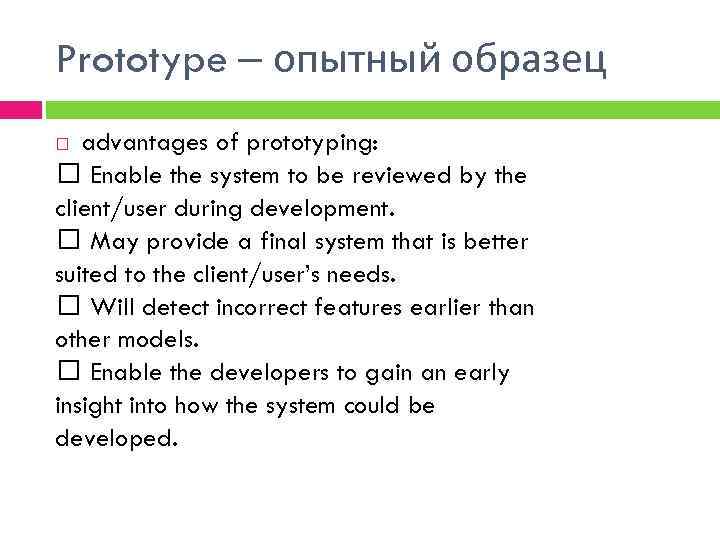 Prototype – опытный образец

□ advantages of prototyping:
□ Enable the system to be reviewed by the client/user during development.
□ May provide a final system that is better suited to the client/user's needs.
□ Will detect incorrect features earlier than other models.
□ Enable the developers to gain an early insight into how the system could be developed.